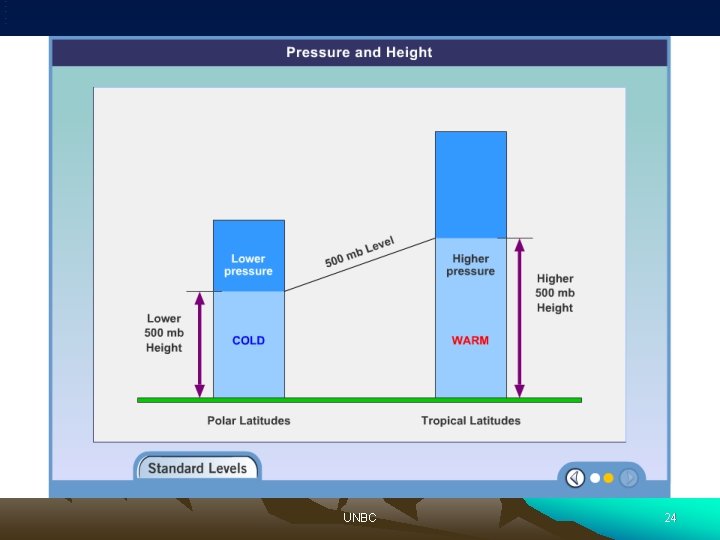 Pressure and Height

Lower pressure

500 mb Level

Higher pressure

Lower 500 mb Height

COLD

WARM

Higher 500 mb Height

Polar Latitudes

Tropical Latitudes

Standard Levels

UNBC

24